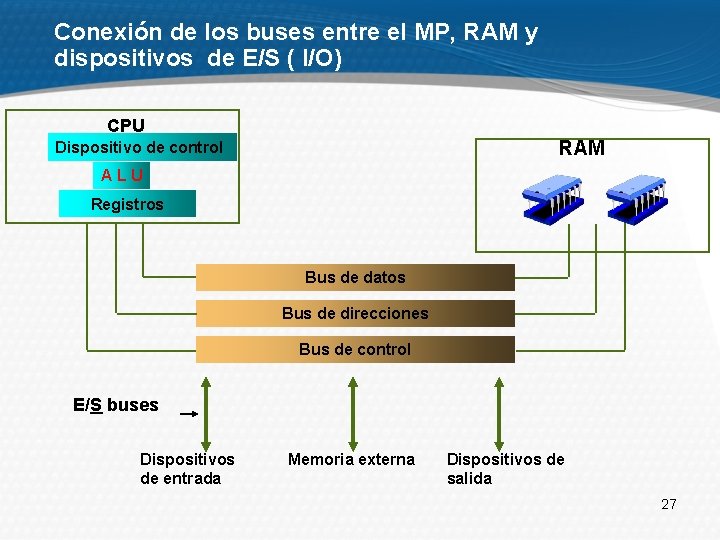 Conexión de los buses entre el MP, RAM y dispositivos de E/S ( I/O)

CPU
Dispositivo de control
A L U
Registros

RAM

Bus de datos
Bus de direcciones
Bus de control

E/S buses

Dispositivos de entrada

Memoria externa

Dispositivos de salida

27